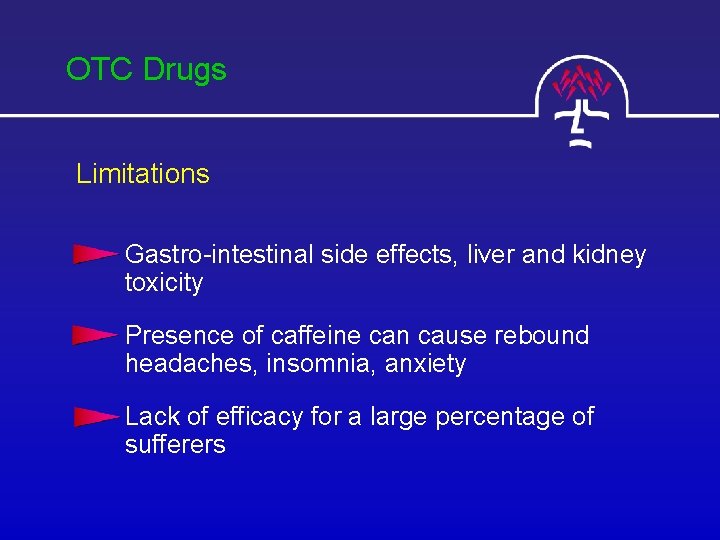 OTC Drugs

Limitations

Gastro-intestinal side effects, liver and kidney toxicity

Presence of caffeine can cause rebound headaches, insomnia, anxiety

Lack of efficacy for a large percentage of sufferers